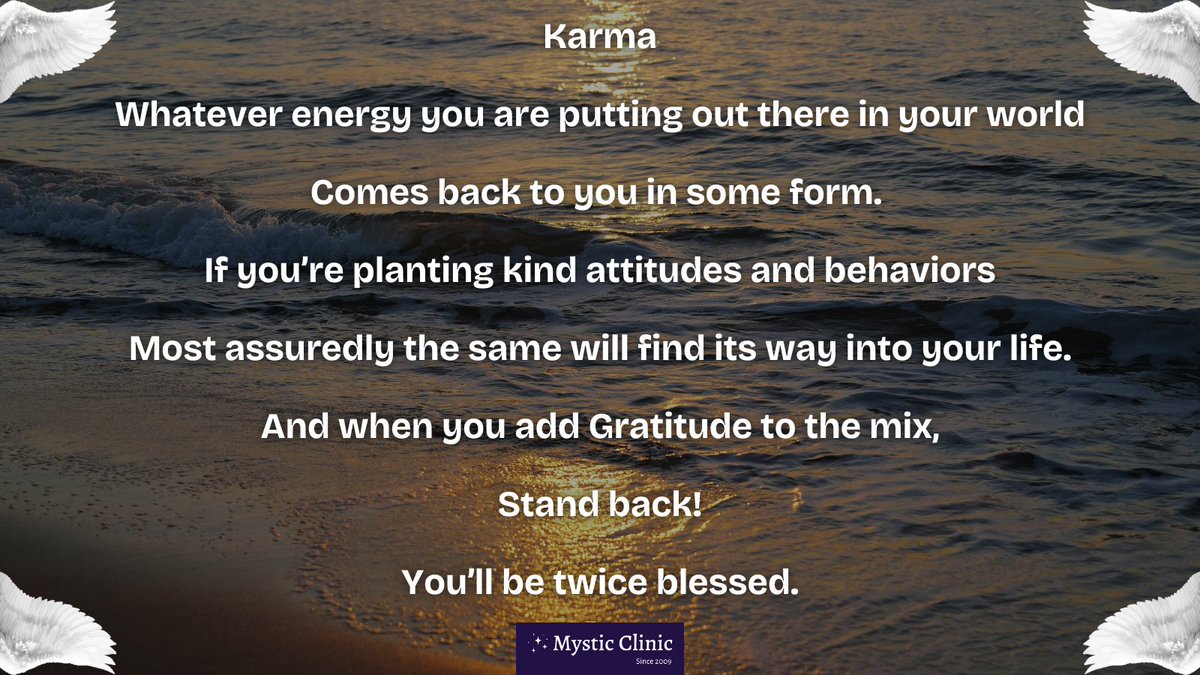 Karma

Whatever energy you are putting out there in your world

Comes back to you in some form.

If you're planting kind attitudes and behaviors

Most assuredly the same will find its way into your life.

And when you add Gratitude to the mix,

Stand back!

You'll be twice blessed.

Mystic Clinic
Since 2009